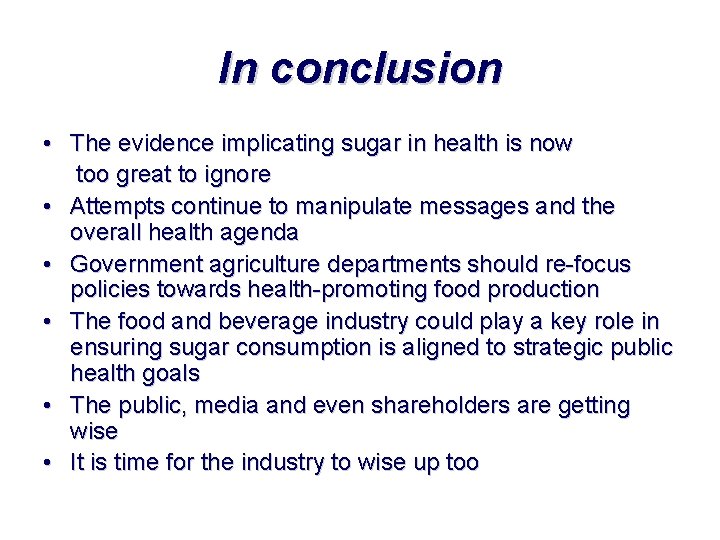 In conclusion

• The evidence implicating sugar in health is now too great to ignore
• Attempts continue to manipulate messages and the overall health agenda
• Government agriculture departments should re-focus policies towards health-promoting food production
• The food and beverage industry could play a key role in ensuring sugar consumption is aligned to strategic public health goals
• The public, media and even shareholders are getting wise
• It is time for the industry to wise up too